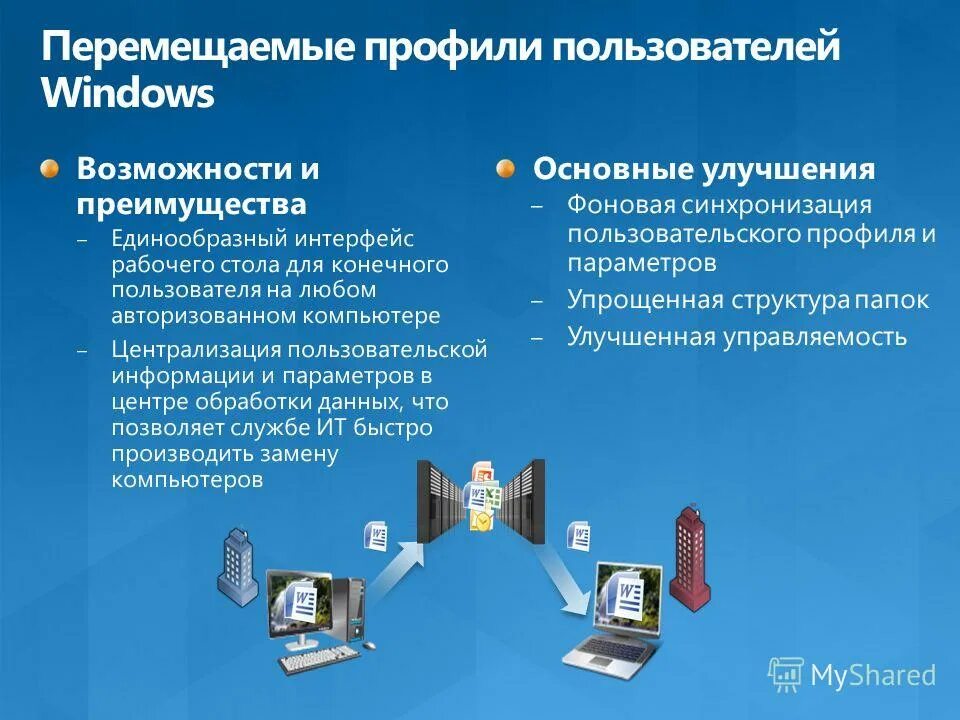 Перемещаемые профили пользователей Windows

Возможности и преимущества

– Единообразный интерфейс рабочего стола для конечного пользователя на любом авторизованном компьютере

– Централизация пользовательской информации и параметров в центре обработки данных, что позволяет службе ИТ быстро производить замену компьютеров

Основные улучшения

– Фоновая синхронизация пользовательского профиля и параметров

– Упрощенная структура папок

– Улучшенная управляемость

MyShared